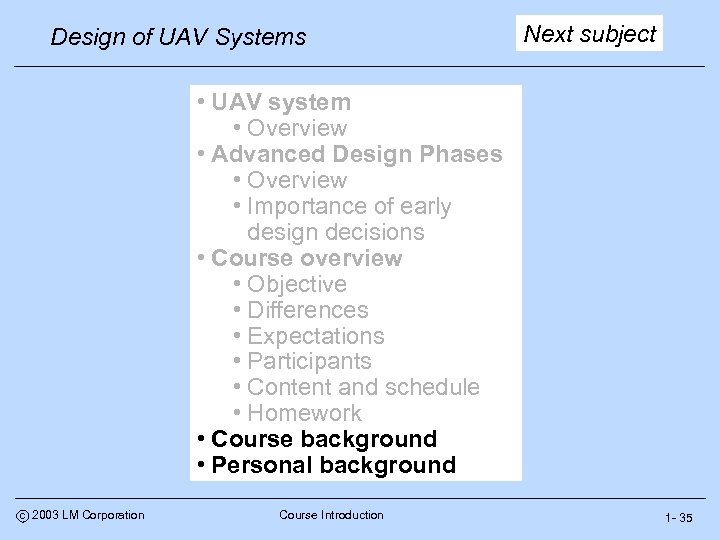 Design of UAV Systems

Next subject

• UAV system
  • Overview
• Advanced Design Phases
  • Overview
  • Importance of early design decisions
• Course overview
  • Objective
  • Differences
  • Expectations
  • Participants
  • Content and schedule
  • Homework
• Course background
• Personal background

© 2003 LM Corporation

Course Introduction

1- 35